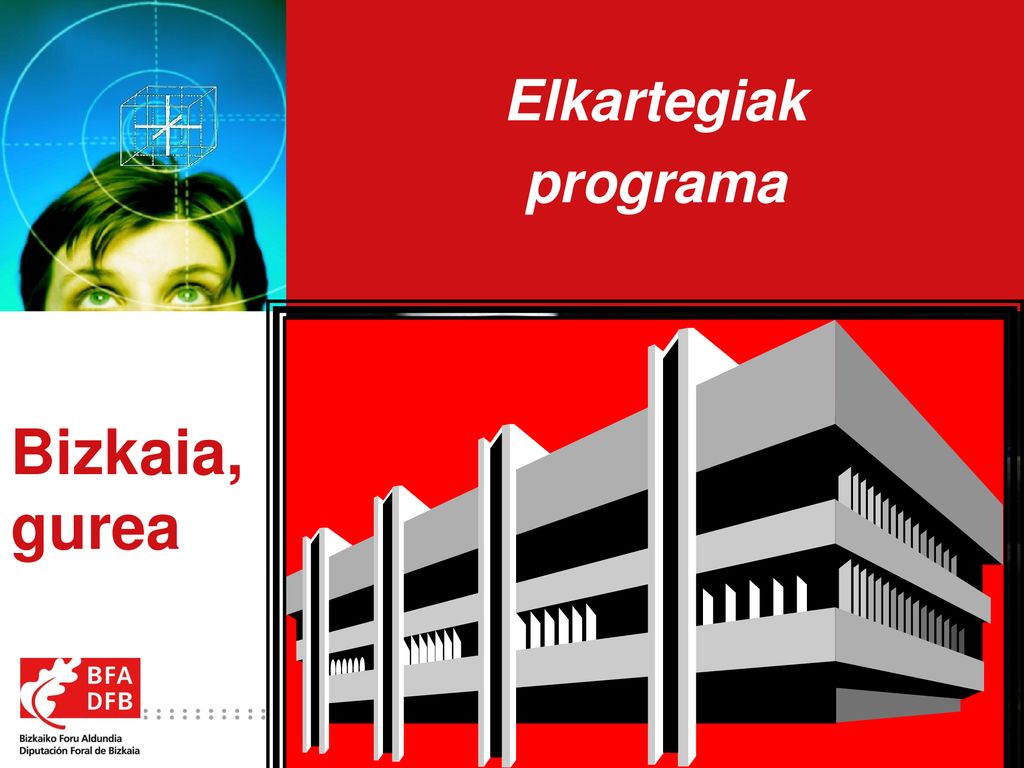 Elkartegiak programa

Bizkaia, gurea

BFA
DFB

Bizkaiko Foru Aldundia
Diputación Foral de Bizkaia